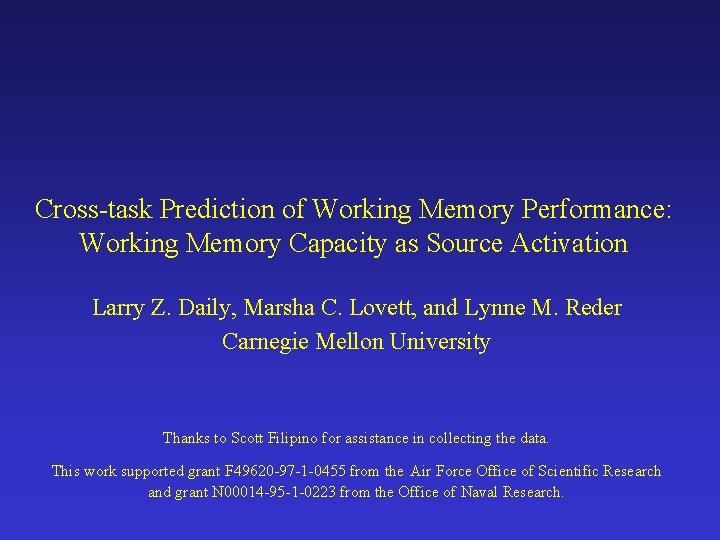 Cross-task Prediction of Working Memory Performance: Working Memory Capacity as Source Activation

Larry Z. Daily, Marsha C. Lovett, and Lynne M. Reder
Carnegie Mellon University

Thanks to Scott Filipino for assistance in collecting the data.

This work supported grant F49620-97-1-0455 from the Air Force Office of Scientific Research and grant N00014-95-1-0223 from the Office of Naval Research.